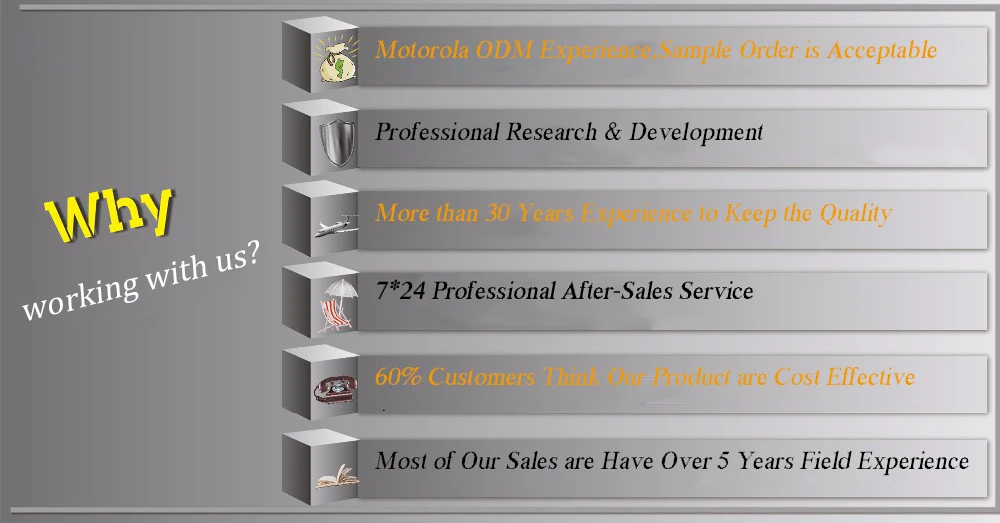 Why
working with us?

Motorola ODM Experience,Sample Order is Acceptable

Professional Research & Development

More than 30 Years Experience to Keep the Quality

7*24 Professional After-Sales Service

60% Customers Think Our Product are Cost Effective

Most of Our Sales are Have Over 5 Years Field Experience